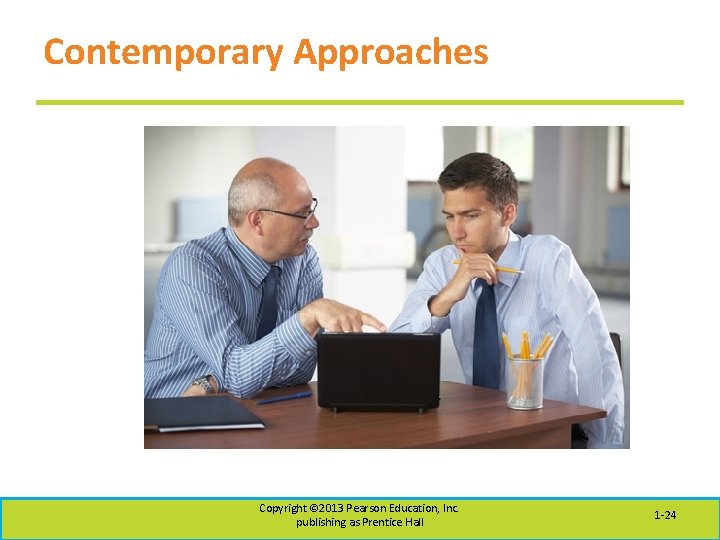 Contemporary Approaches

Copyright ©2013 Pearson Education, Inc. publishing as Prentice Hall

1-24